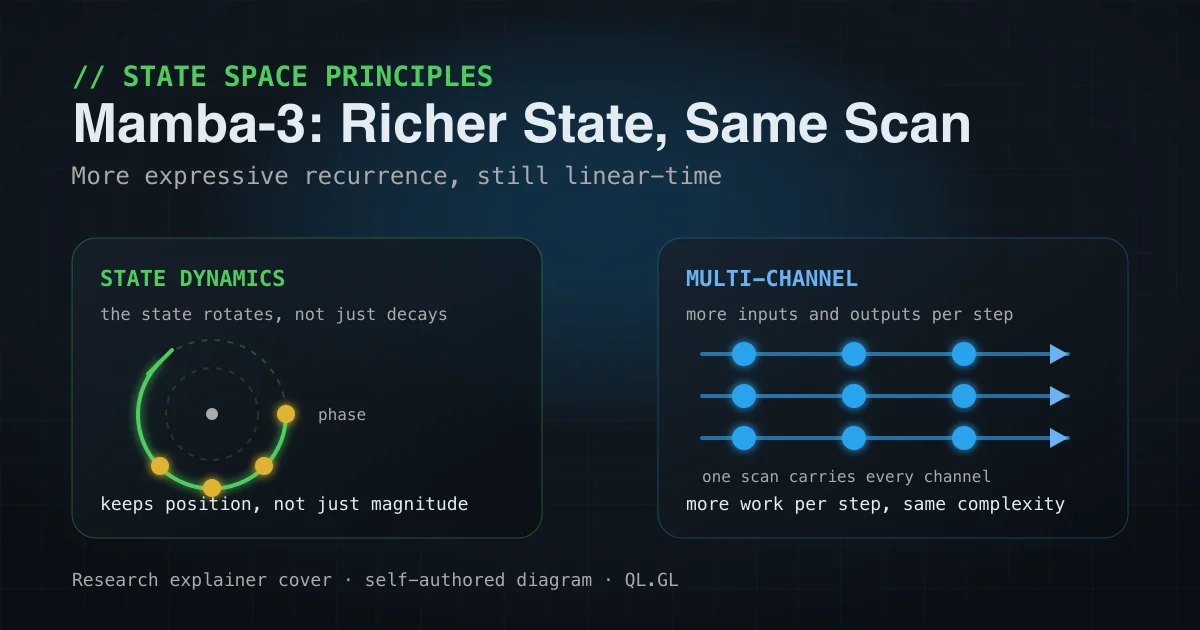 // STATE SPACE PRINCIPLES

Mamba-3: Richer State, Same Scan

More expressive recurrence, still linear-time

STATE DYNAMICS

the state rotates, not just decays

phase

keeps position, not just magnitude

MULTI-CHANNEL

more inputs and outputs per step

one scan carries every channel

more work per step, same complexity

Research explainer cover · self-authored diagram · QL.GL